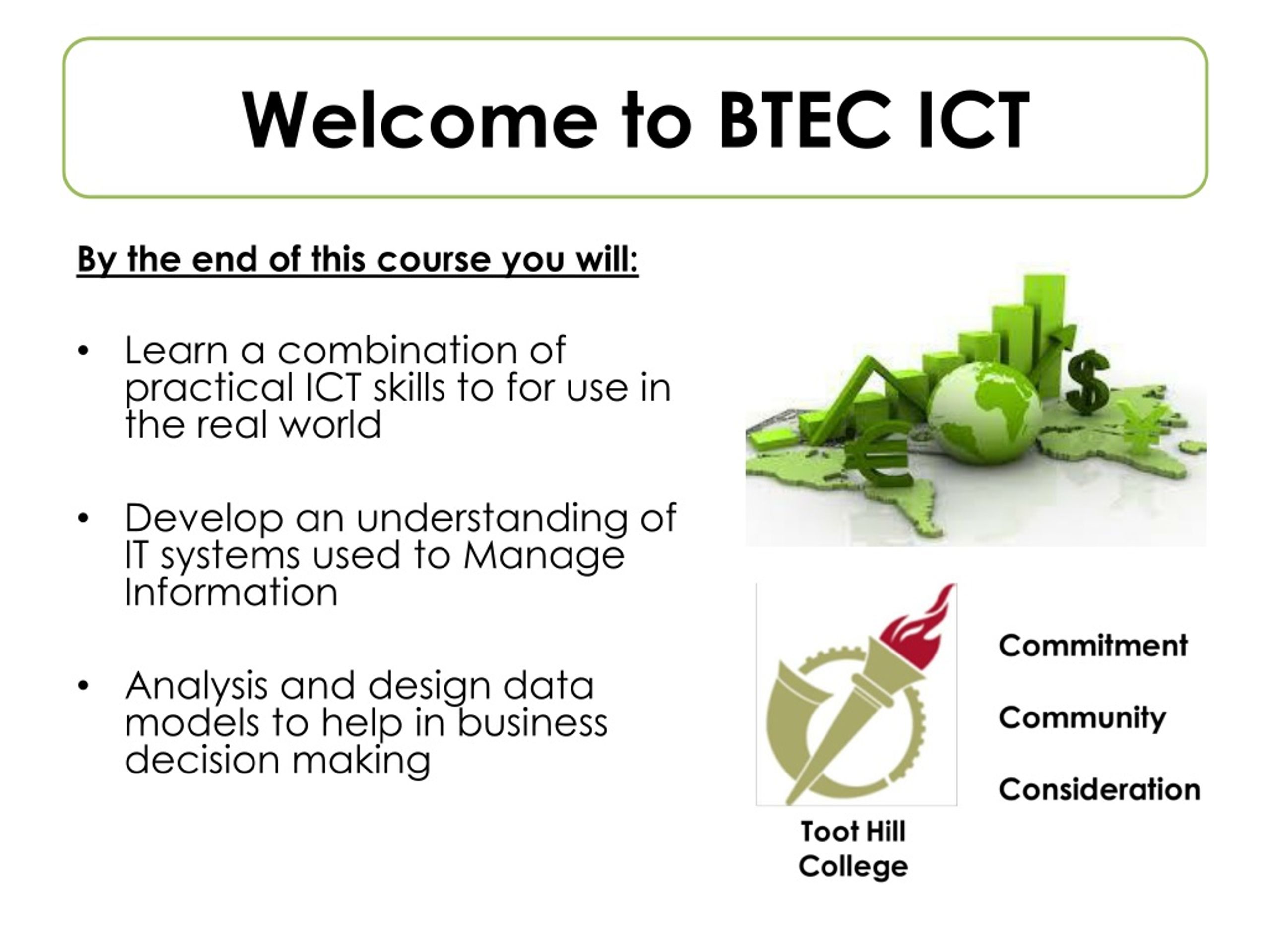 Welcome to BTEC ICT

By the end of this course you will:

• Learn a combination of practical ICT skills to for use in the real world

• Develop an understanding of IT systems used to Manage Information

• Analysis and design data models to help in business decision making

Commitment

Community

Consideration

Toot Hill
College